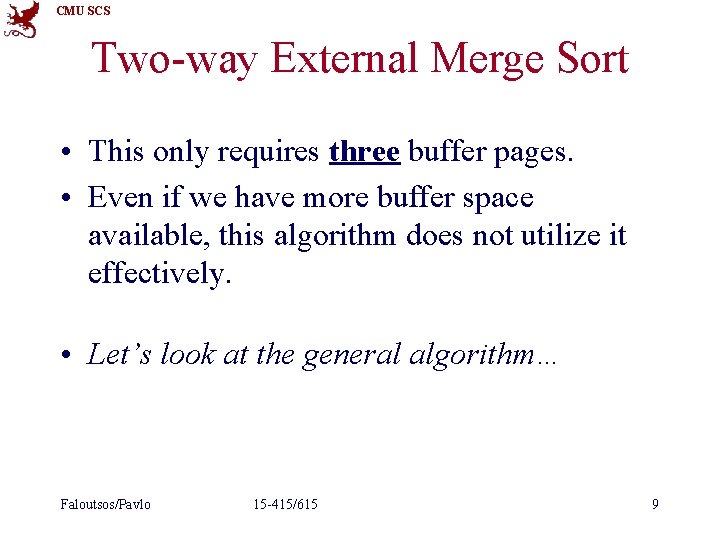 CMU SCS

Two-way External Merge Sort

• This only requires three buffer pages.
• Even if we have more buffer space available, this algorithm does not utilize it effectively.

• Let's look at the general algorithm…

Faloutsos/Pavlo 15-415/615 9